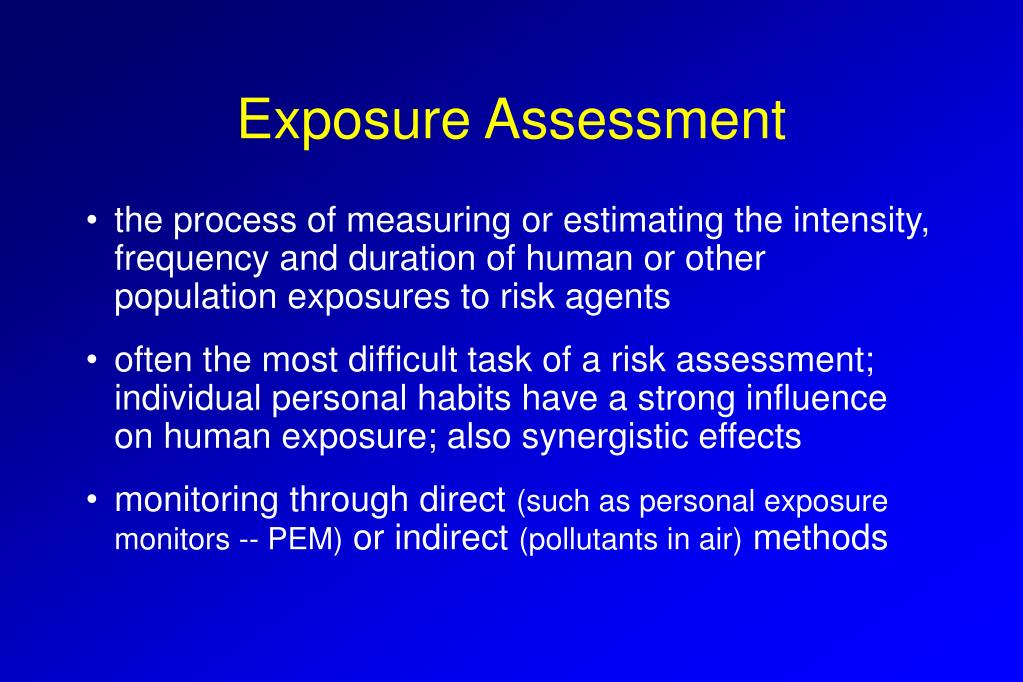 Exposure Assessment

• the process of measuring or estimating the intensity, frequency and duration of human or other population exposures to risk agents

• often the most difficult task of a risk assessment; individual personal habits have a strong influence on human exposure; also synergistic effects

• monitoring through direct (such as personal exposure monitors -- PEM) or indirect (pollutants in air) methods